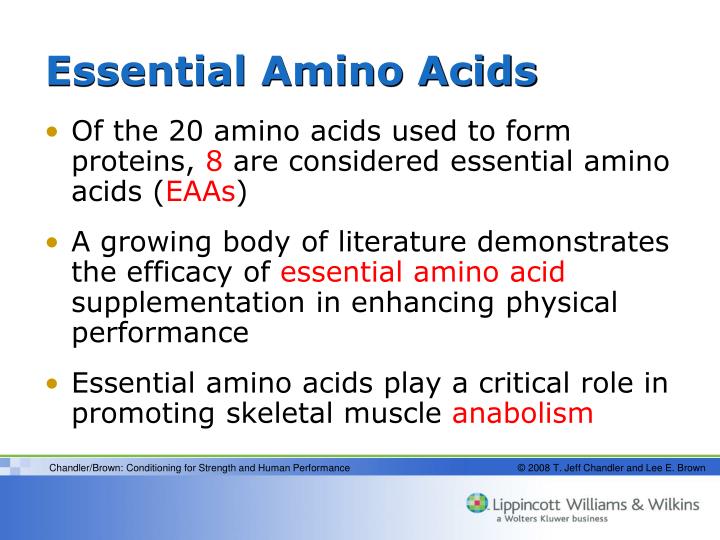 Essential Amino Acids

• Of the 20 amino acids used to form proteins, 8 are considered essential amino acids (EAAs)

• A growing body of literature demonstrates the efficacy of essential amino acid supplementation in enhancing physical performance

• Essential amino acids play a critical role in promoting skeletal muscle anabolism

Chandler/Brown: Conditioning for Strength and Human Performance

© 2008 T. Jeff Chandler and Lee E. Brown

Lippincott Williams & Wilkins
a Wolters Kluwer business